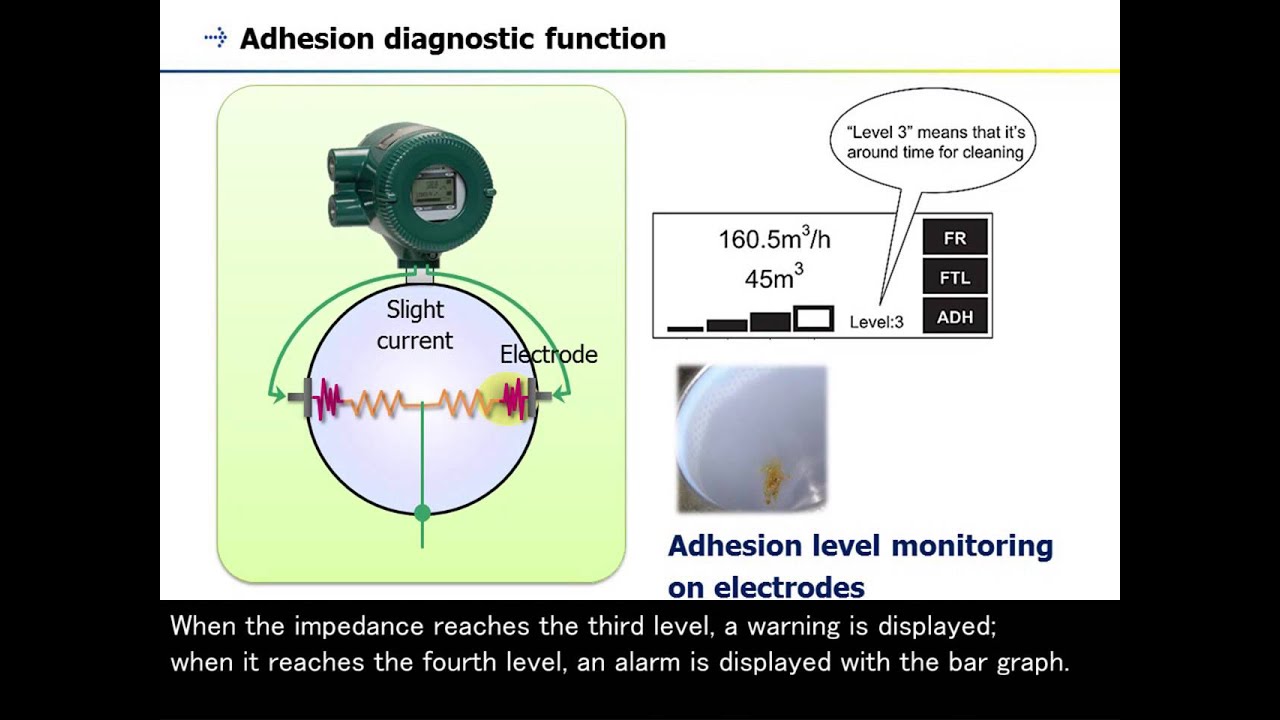 Adhesion diagnostic function

Slight current

Electrode

"Level 3" means that it's around time for cleaning

$160.5m^3/h$

$45m^3$

Level:3

FR

FTL

ADH

Adhesion level monitoring on electrodes

When the impedance reaches the third level, a warning is displayed; when it reaches the fourth level, an alarm is displayed with the bar graph.